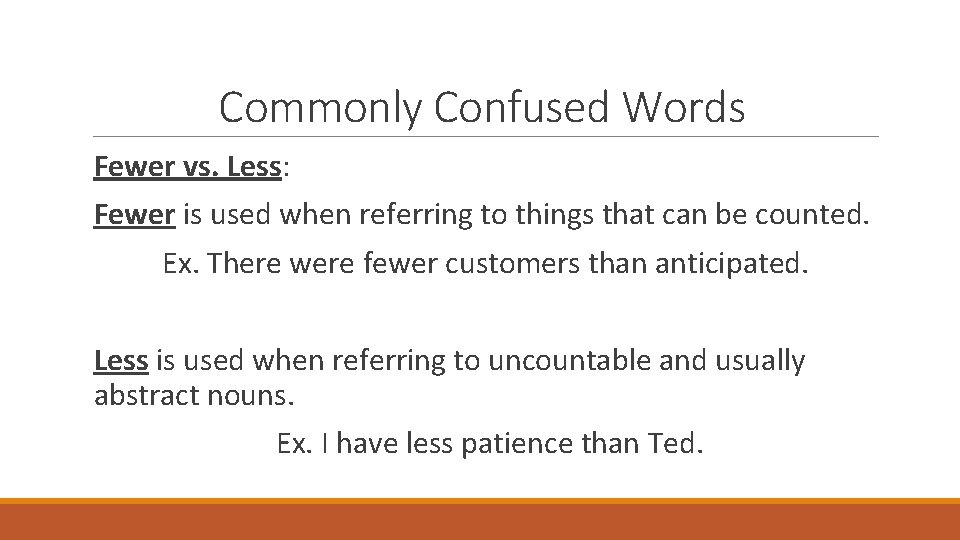 Commonly Confused Words

Fewer vs. Less:

Fewer is used when referring to things that can be counted.

Ex. There were fewer customers than anticipated.

Less is used when referring to uncountable and usually abstract nouns.

Ex. I have less patience than Ted.